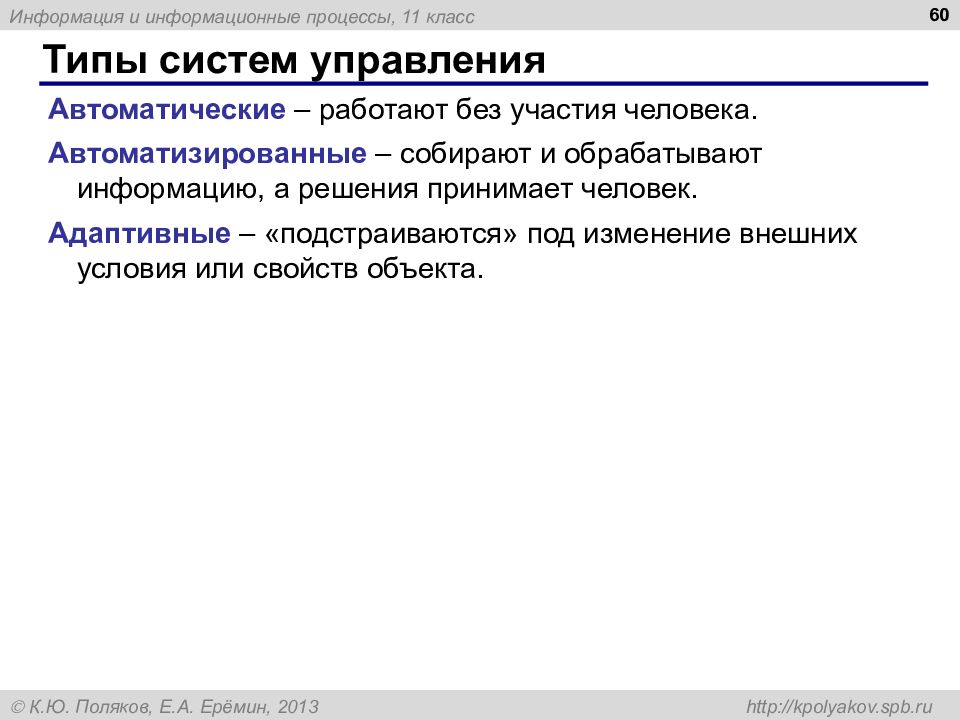 Информация и информационные процессы, 11 класс

60

Типы систем управления

Автоматические – работают без участия человека.

Автоматизированные – собирают и обрабатывают информацию, а решения принимает человек.

Адаптивные – «подстраиваются» под изменение внешних условия или свойств объекта.

© К.Ю. Поляков, Е.А. Ерёмин, 2013

http://kpolyakov.spb.ru